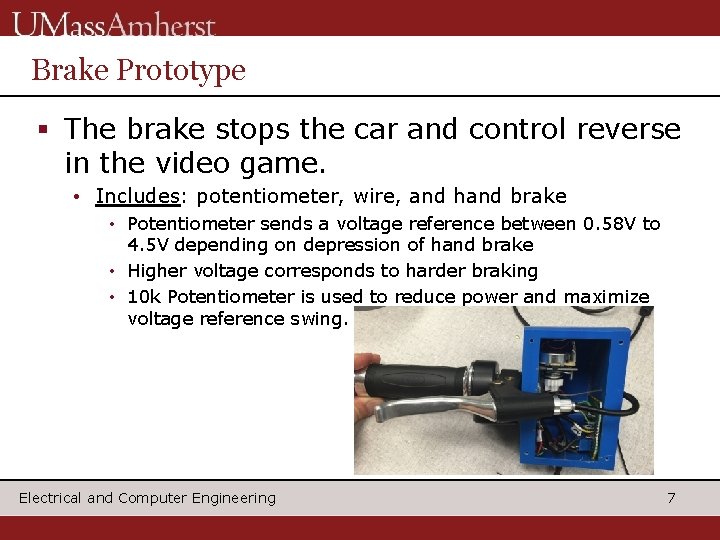 UMassAmherst

Brake Prototype

▪ The brake stops the car and control reverse in the video game.

• Includes: potentiometer, wire, and hand brake

• Potentiometer sends a voltage reference between 0.58V to 4.5V depending on depression of hand brake

• Higher voltage corresponds to harder braking

• 10k Potentiometer is used to reduce power and maximize voltage reference swing.

Electrical and Computer Engineering

7